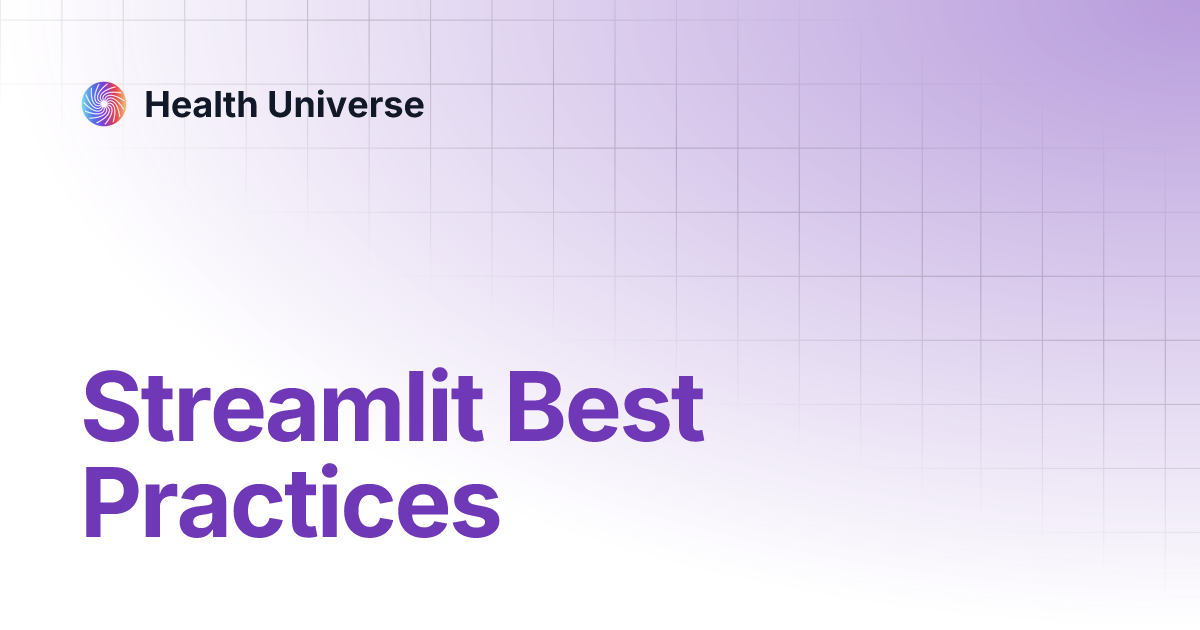 Health Universe

Streamlit Best Practices